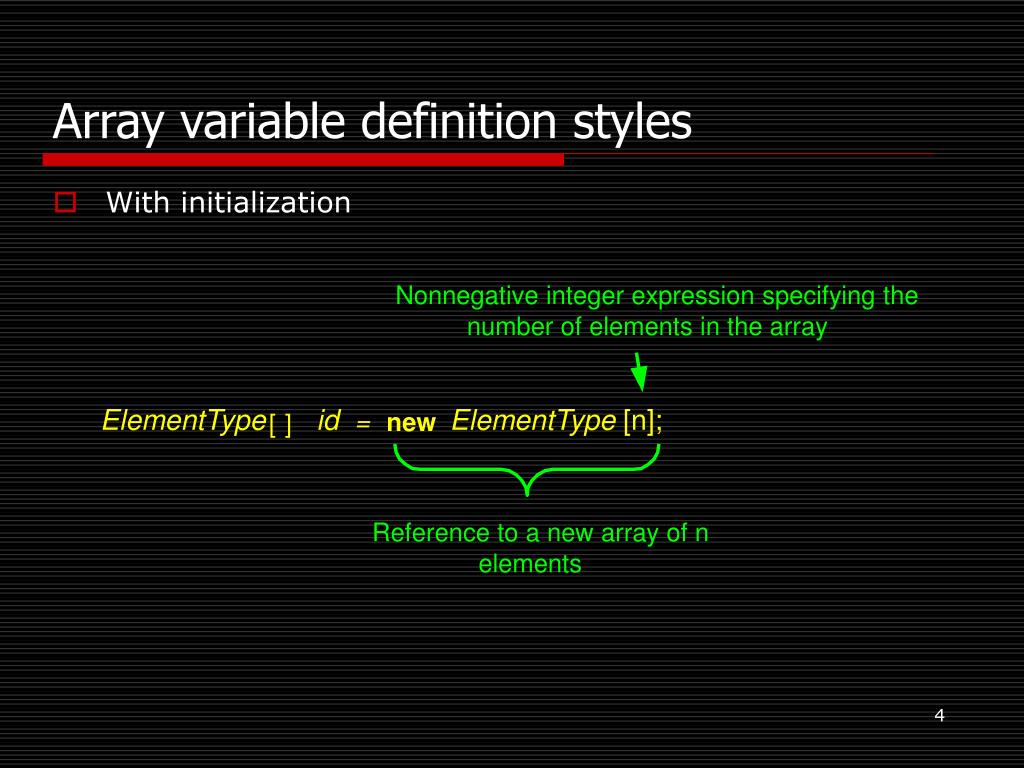 Array variable definition styles

With initialization

Nonnegative integer expression specifying the number of elements in the array

ElementType[ ] id = new ElementType [n];

Reference to a new array of n elements

4